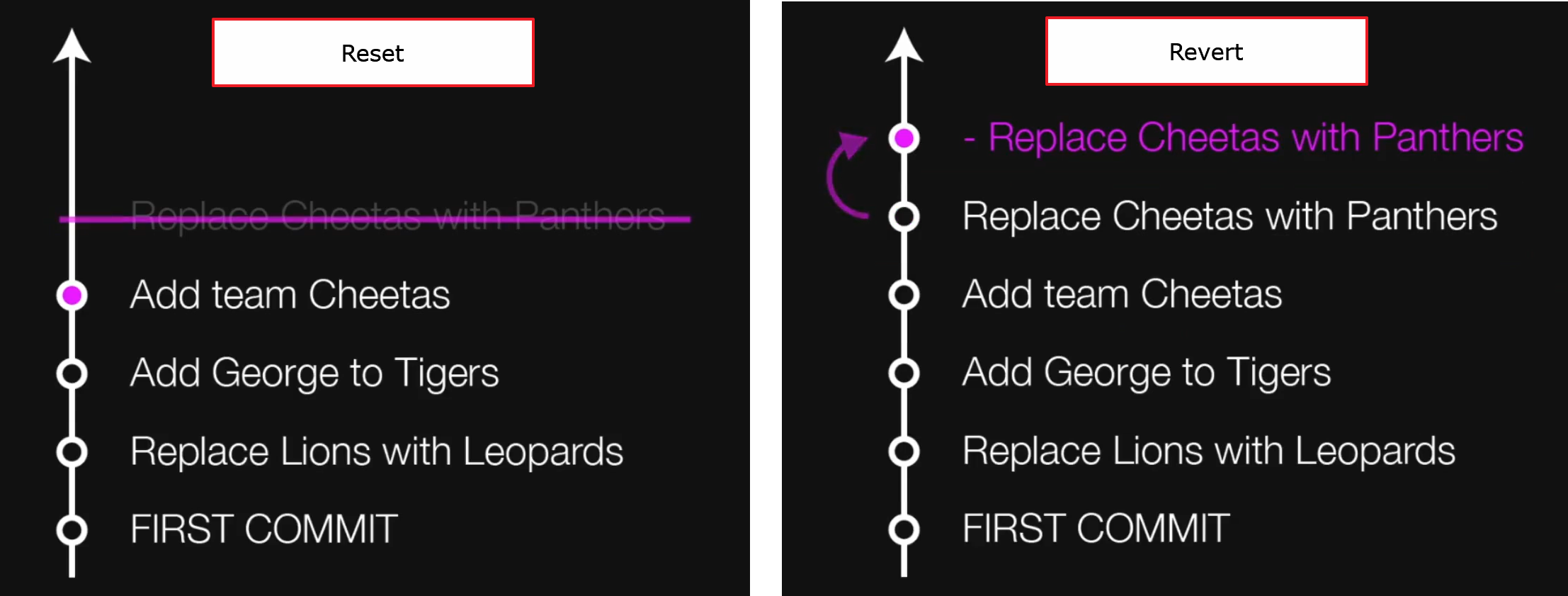 Reset

Replace Cheetas with Panthers

Add team Cheetas

Add George to Tigers

Replace Lions with Leopards

FIRST COMMIT

Revert

- Replace Cheetas with Panthers

Replace Cheetas with Panthers

Add team Cheetas

Add George to Tigers

Replace Lions with Leopards

FIRST COMMIT